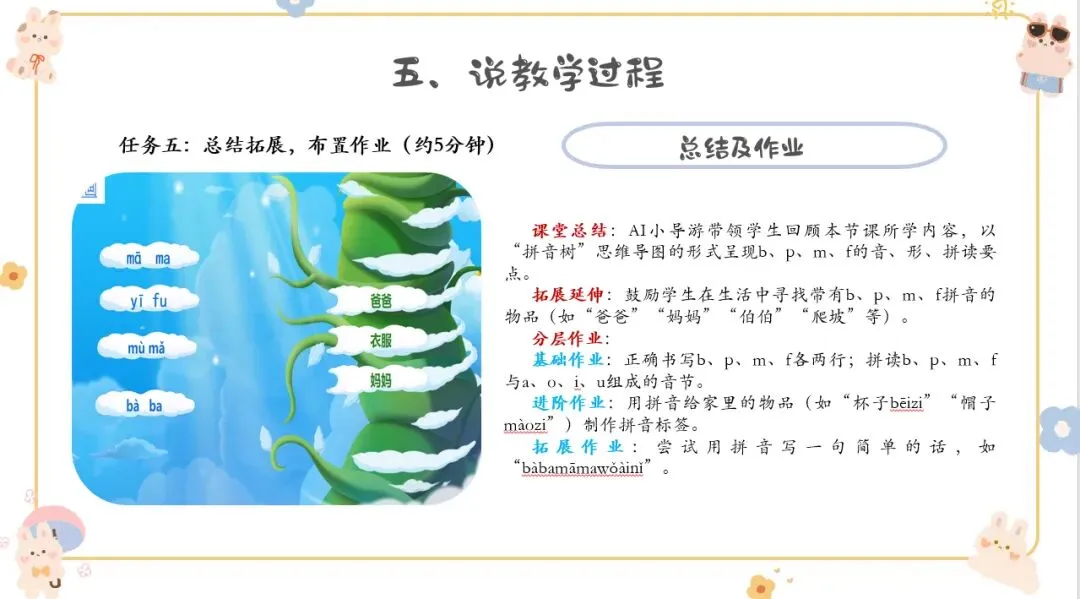 五、说教学过程

任务五：总结拓展，布置作业（约5分钟）

总结及作业

mā ma

yī fu

mù mǎ

bà ba

爸爸

衣服

妈妈

课堂总结：AI小导游带领学生回顾本节课所学内容，以“拼音树”思维导图的形式呈现b、p、m、f的音、形、拼读要点。

拓展延伸：鼓励学生在生活中寻找带有b、p、m、f拼音的物品（如“爸爸”“妈妈”“伯伯”“爬坡”等）。

分层作业：

基础作业：正确书写b、p、m、f各两行；拼读b、p、m、f与a、o、i、u组成的音节。

进阶作业：用拼音给家里的物品（如“杯子bēizi”“帽子màozi”）制作拼音标签。

拓展作业：尝试用拼音写一句简单的话，如“bàbamāmawǒàinǐ”。